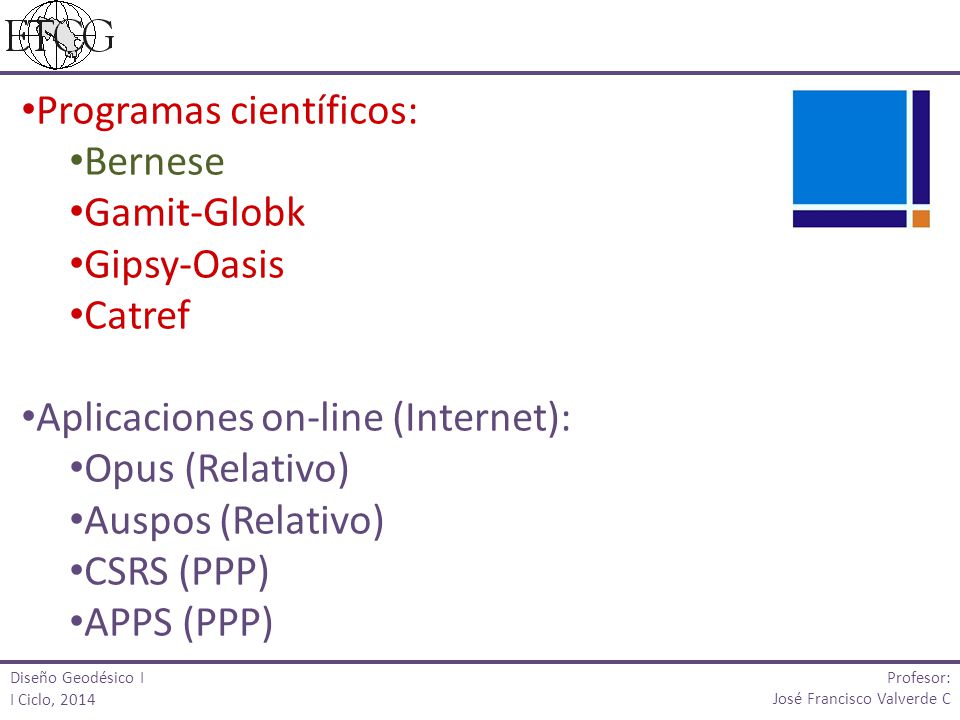 ETCG

•Programas científicos:
•Bernese
•Gamit-Globk
•Gipsy-Oasis
•Catref

•Aplicaciones on-line (Internet):
•Opus (Relativo)
•Auspos (Relativo)
•CSRS (PPP)
•APPS (PPP)

Diseño Geodésico I
I Ciclo, 2014

Profesor:
José Francisco Valverde C